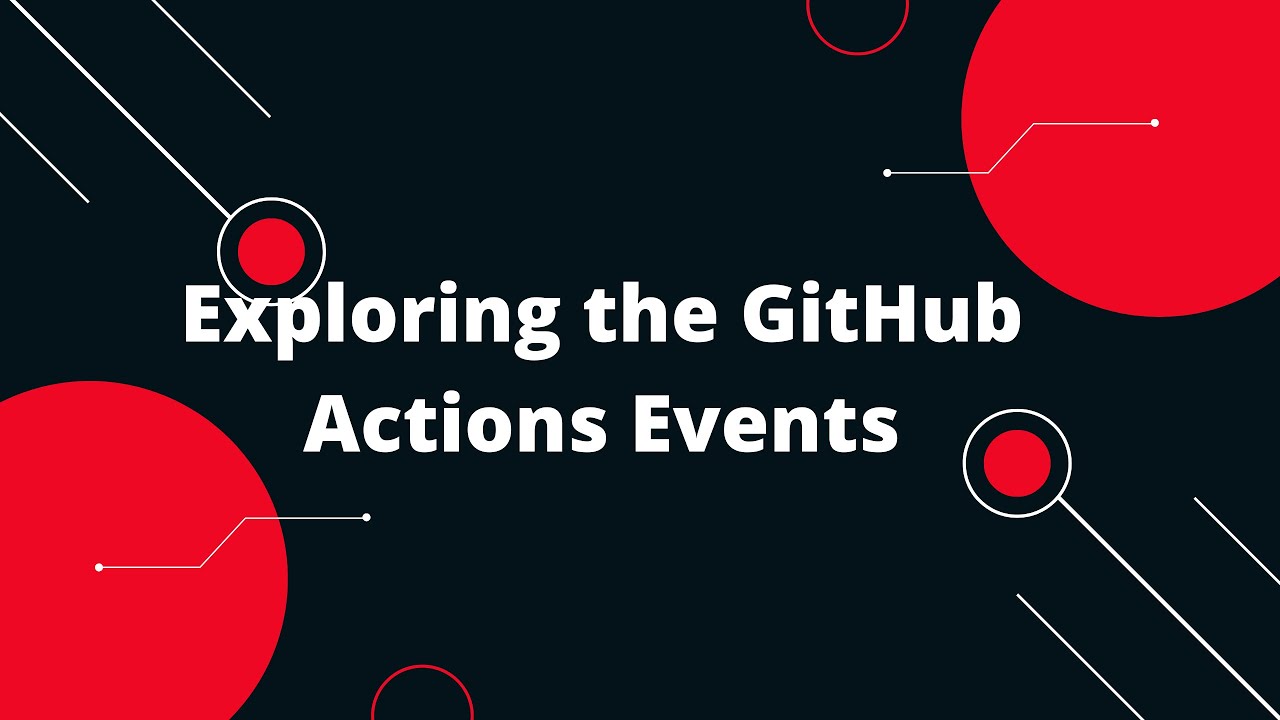 Exploring the GitHub Actions Events